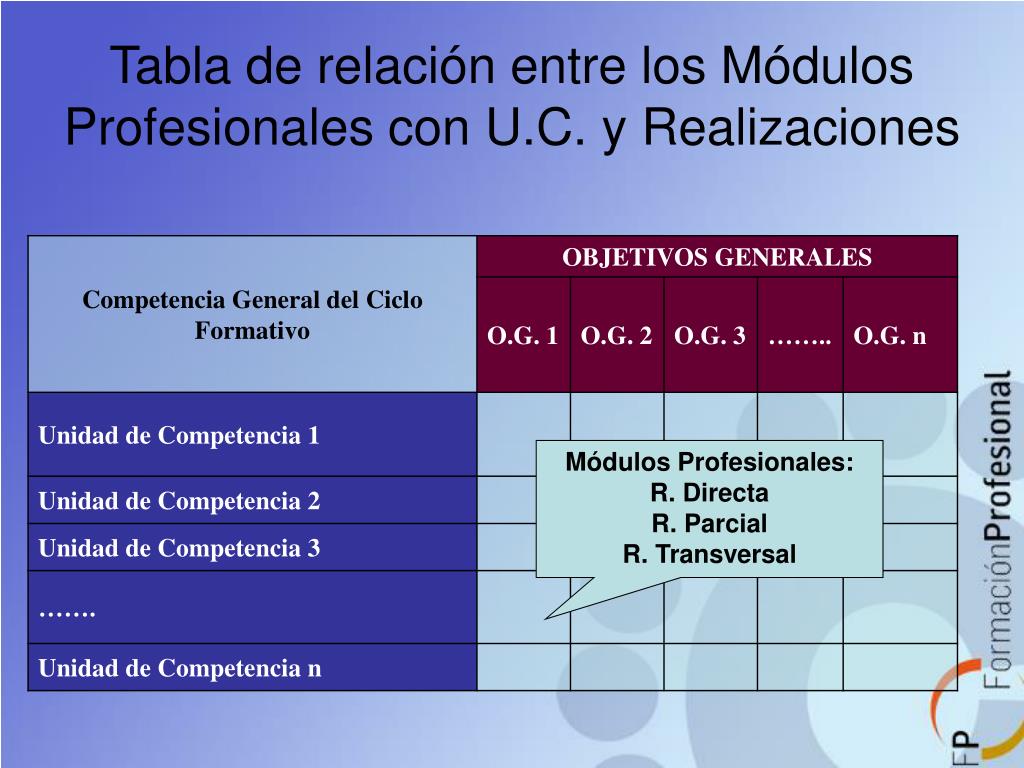 Tabla de relación entre los Módulos Profesionales con U.C. y Realizaciones

| Competencia General del Ciclo Formativo | OBJETIVOS GENERALES | | | | |
|---|---|---|---|---|---|
| | O.G. 1 | O.G. 2 | O.G. 3 | …….. | O.G. n |
| Unidad de Competencia 1 | | | | | |
| Unidad de Competencia 2 | | | | | |
| Unidad de Competencia 3 | | | | | |
| ……. | | | | | |
| Unidad de Competencia n | | | | | |

Módulos Profesionales:
R. Directa
R. Parcial
R. Transversal

FP FormaciónProfesional